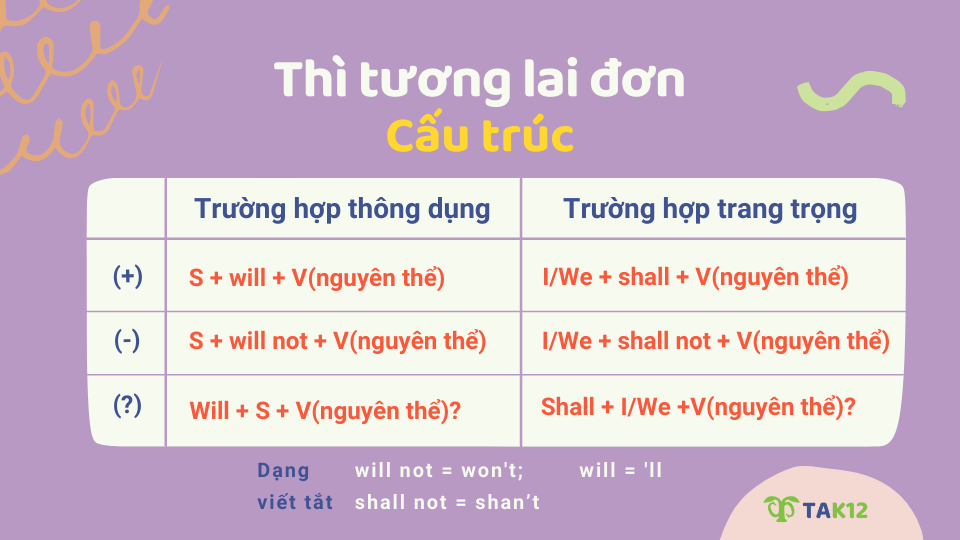 Thì tương lai đơn
Cấu trúc

| | Trường hợp thông dụng | Trường hợp trang trọng |
|---|---|---|
| (+) | S + will + V(nguyên thể) | I/We + shall + V(nguyên thể) |
| (-) | S + will not + V(nguyên thể) | I/We + shall not + V(nguyên thể) |
| (?) | Will + S + V(nguyên thể)? | Shall + I/We +V(nguyên thể)? |

Dạng viết tắt will not = won't; will = 'll
shall not = shan't

TAK12